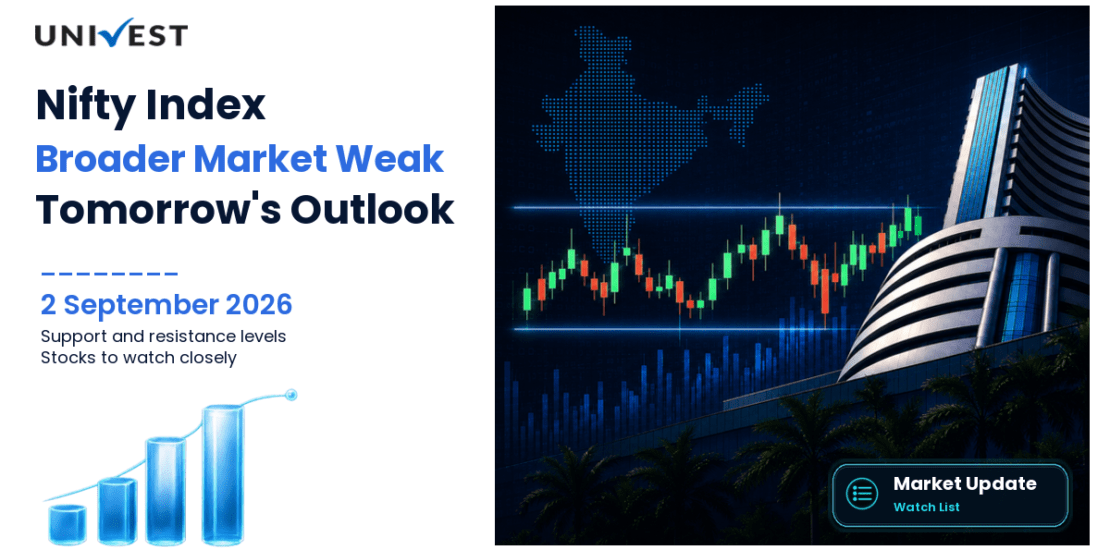 UNIVEST

Nifty Index
Broader Market Weak
Tomorrow's Outlook

2 September 2026
Support and resistance levels
Stocks to watch closely

Market Update
Watch List